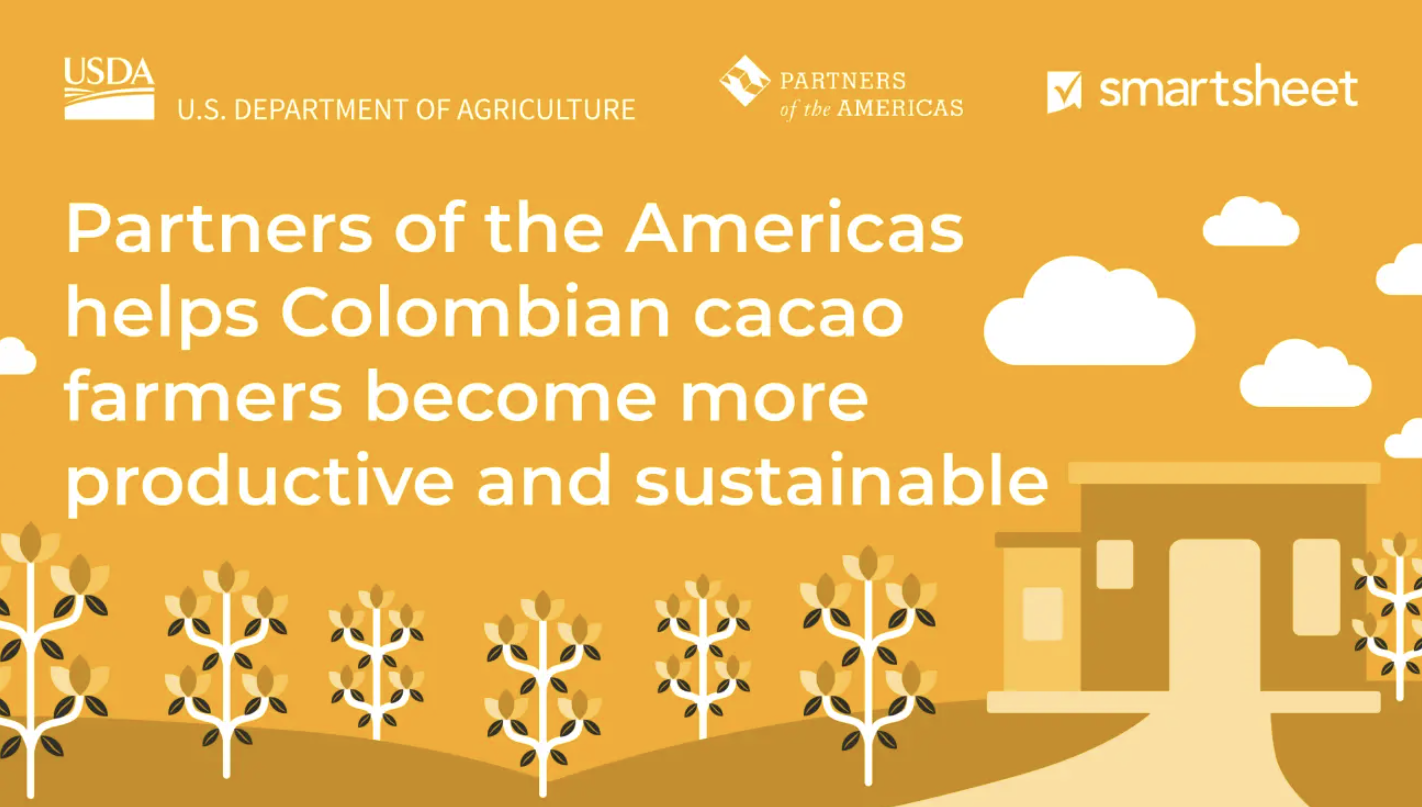 USDA
U.S. DEPARTMENT OF AGRICULTURE

PARTNERS of the AMERICAS

smartsheet

Partners of the Americas helps Colombian cacao farmers become more productive and sustainable